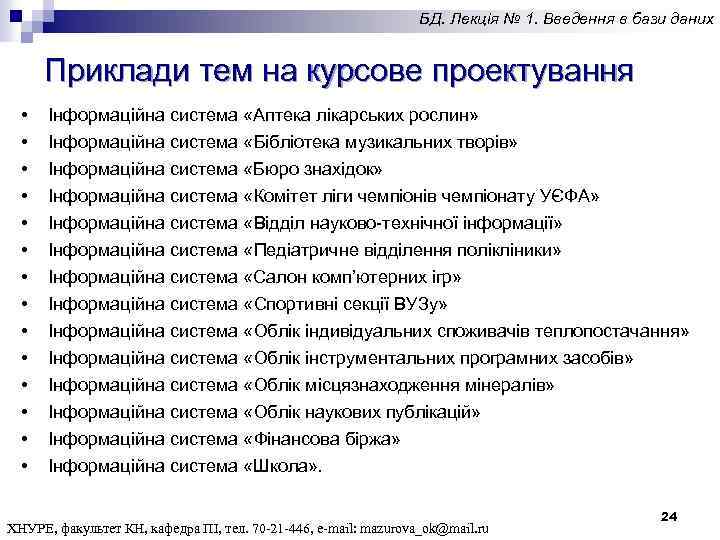 БД. Лекція № 1. Введення в бази даних

Приклади тем на курсове проектування

• Інформаційна система «Аптека лікарських рослин»
• Інформаційна система «Бібліотека музикальних творів»
• Інформаційна система «Бюро знахідок»
• Інформаційна система «Комітет ліги чемпіонів чемпіонату УЄФА»
• Інформаційна система «Відділ науково-технічної інформації»
• Інформаційна система «Педіатричне відділення поліклініки»
• Інформаційна система «Салон комп'ютерних ігр»
• Інформаційна система «Спортивні секції ВУЗу»
• Інформаційна система «Облік індивідуальних споживачів теплопостачання»
• Інформаційна система «Облік інструментальних програмних засобів»
• Інформаційна система «Облік місцязнаходження мінералів»
• Інформаційна система «Облік наукових публікацій»
• Інформаційна система «Фінансова біржа»
• Інформаційна система «Школа».

24

ХНУРЕ, факультет КН, кафедра ПІ, тел. 70-21-446, e-mail: mazurova_ok@mail.ru